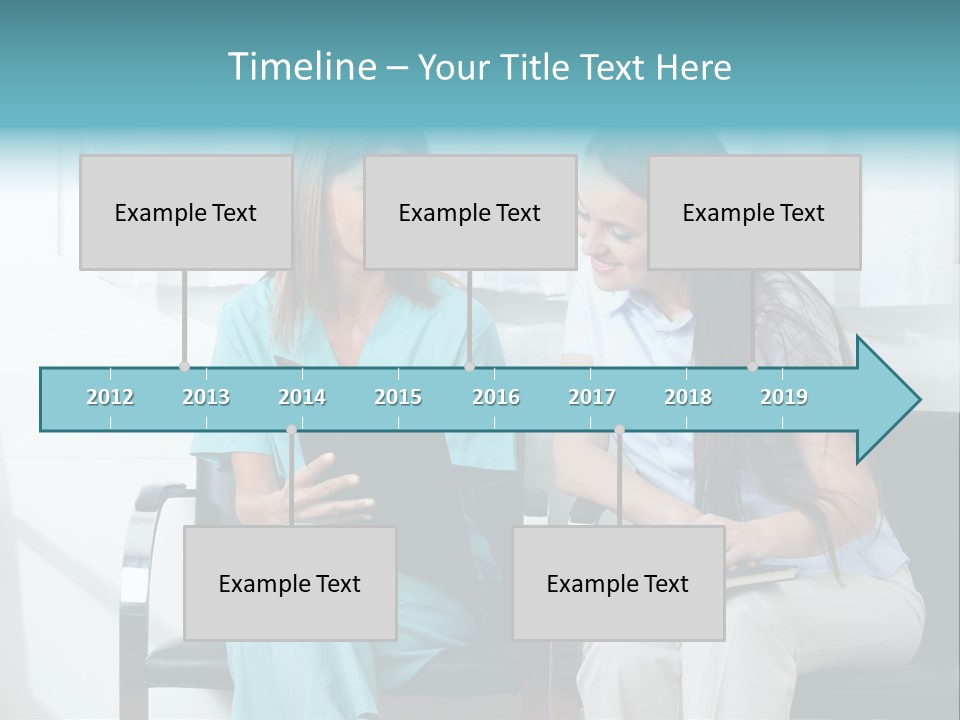 Timeline – Your Title Text Here

Example Text

Example Text

Example Text

2012 2013 2014 2015 2016 2017 2018 2019

Example Text

Example Text